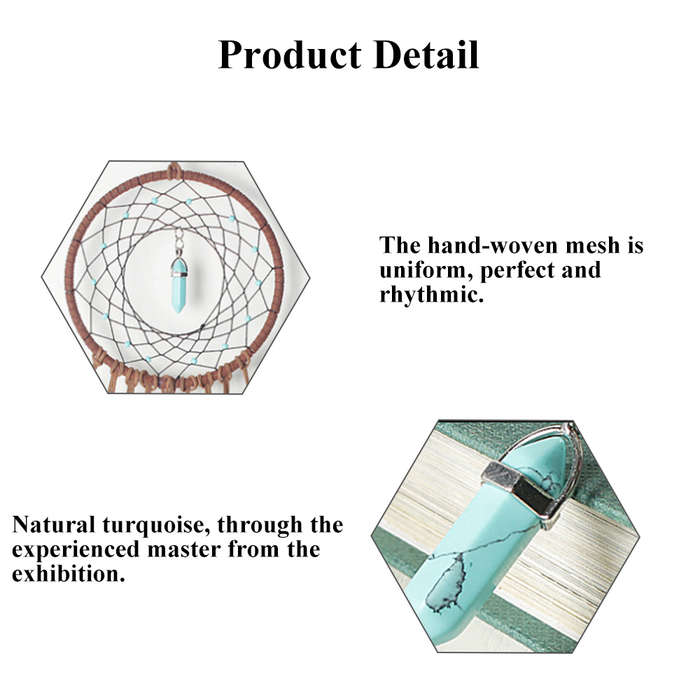 Product Detail

The hand-woven mesh is uniform, perfect and rhythmic.

Natural turquoise, through the experienced master from the exhibition.